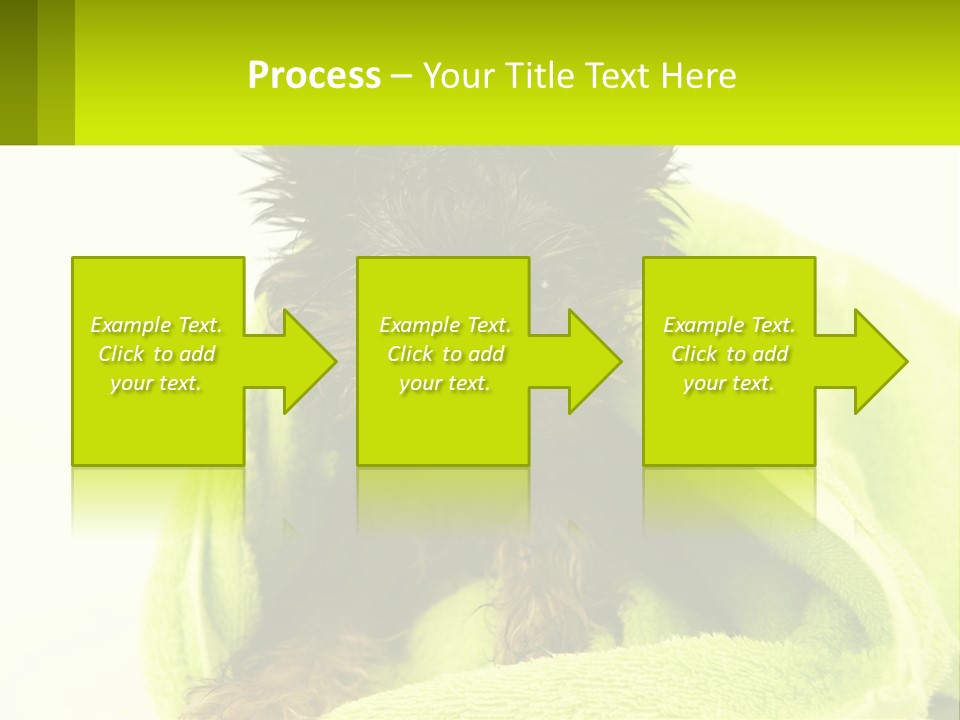 Process – Your Title Text Here

Example Text. Click to add your text.

Example Text. Click to add your text.

Example Text. Click to add your text.